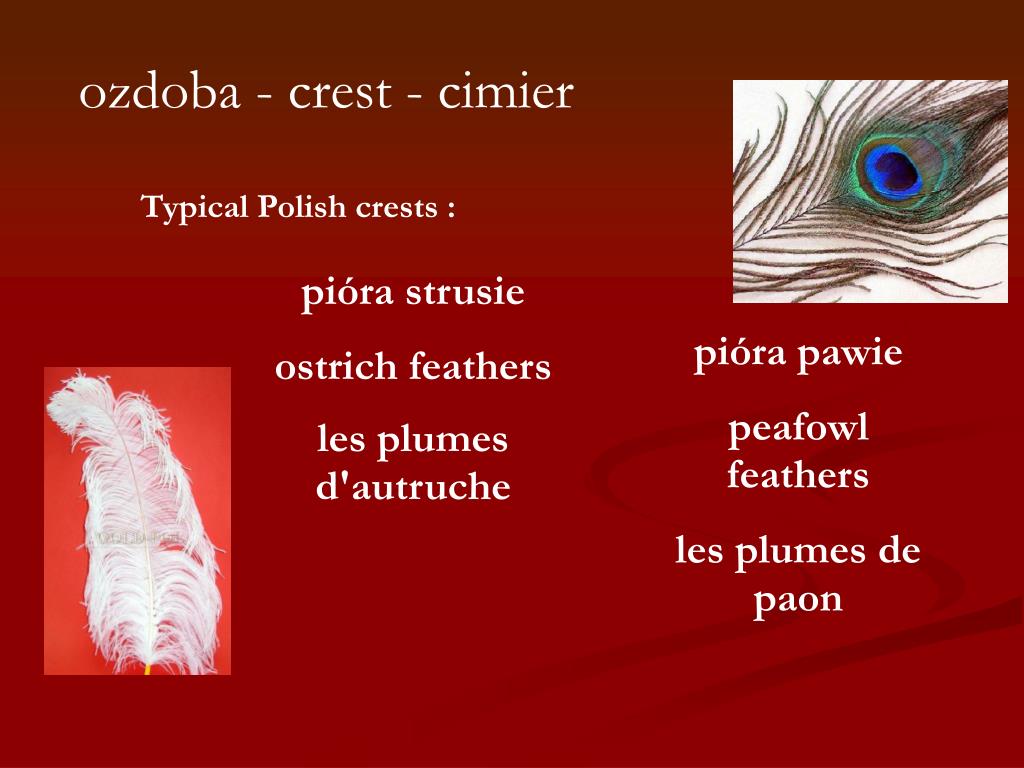 ozdoba - crest - cimier

Typical Polish crests :

pióra strusie

ostrich feathers

les plumes d'autruche

pióra pawie

peafowl feathers

les plumes de paon